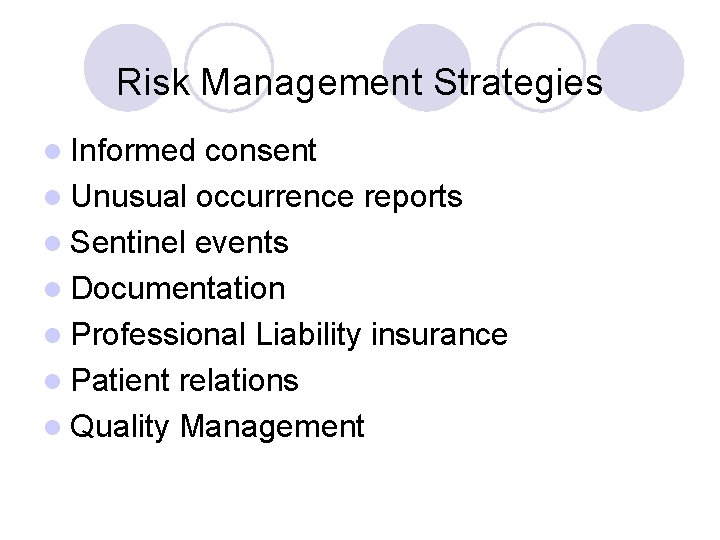 Risk Management Strategies

- Informed consent
- Unusual occurrence reports
- Sentinel events
- Documentation
- Professional Liability insurance
- Patient relations
- Quality Management